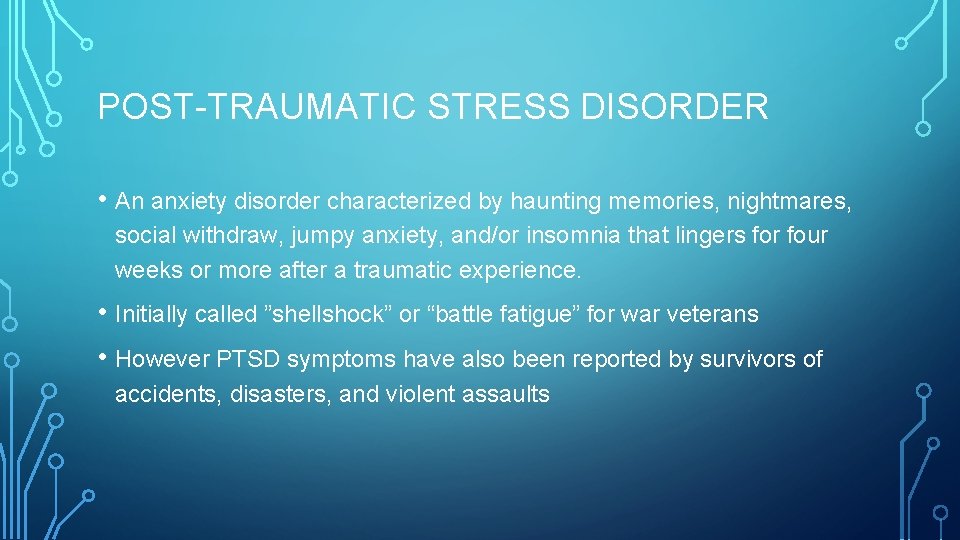 POST-TRAUMATIC STRESS DISORDER

• An anxiety disorder characterized by haunting memories, nightmares, social withdraw, jumpy anxiety, and/or insomnia that lingers for four weeks or more after a traumatic experience.

• Initially called ”shellshock” or “battle fatigue” for war veterans

• However PTSD symptoms have also been reported by survivors of accidents, disasters, and violent assaults